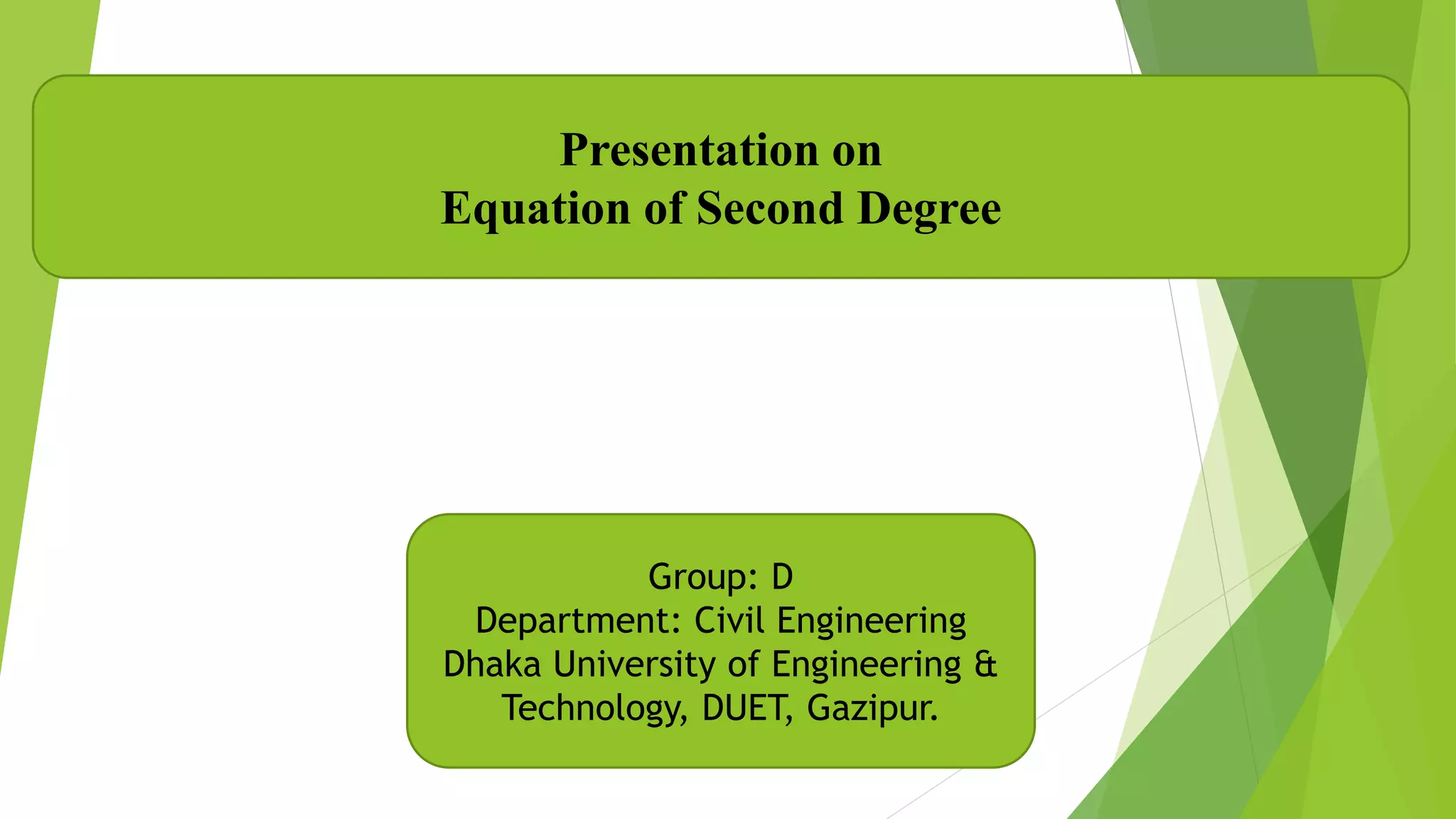 Presentation on
Equation of Second Degree

Group: D
Department: Civil Engineering
Dhaka University of Engineering & Technology, DUET, Gazipur.